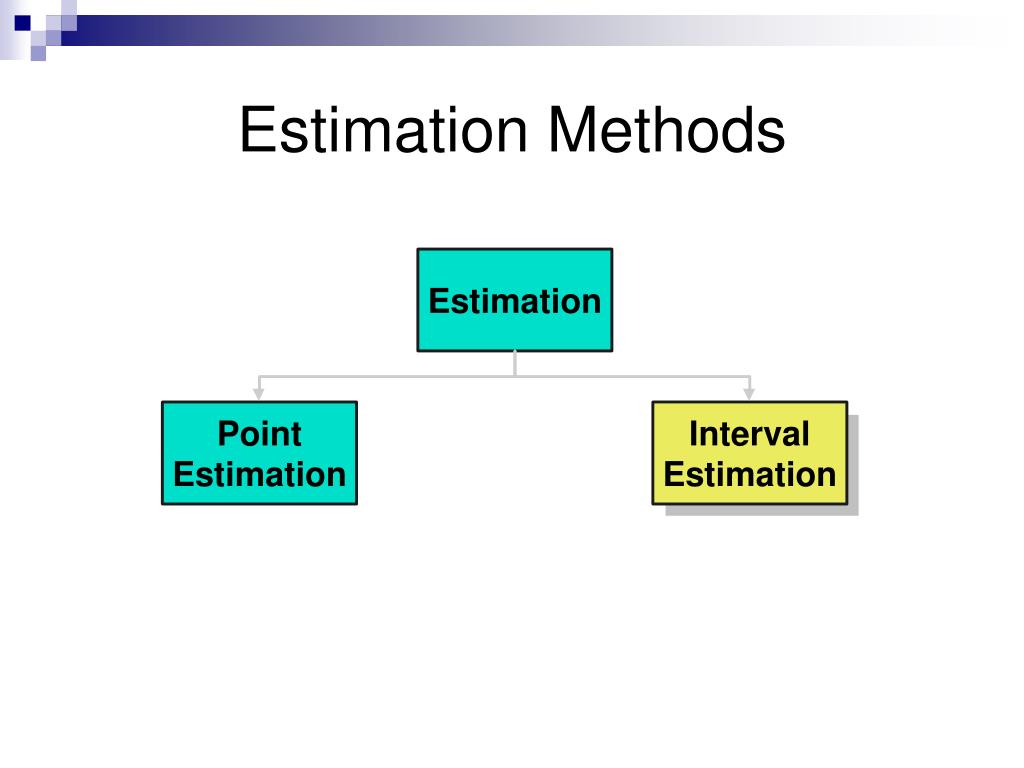 Estimation Methods

Estimation

Point Estimation

Interval Estimation